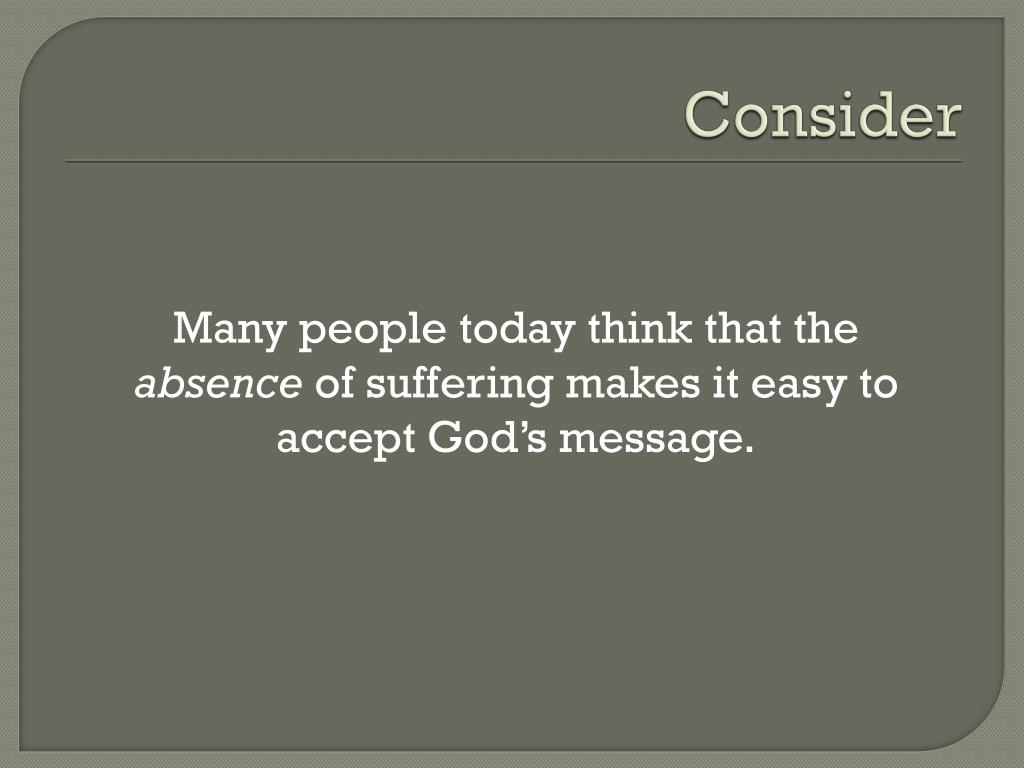 Consider

Many people today think that the absence of suffering makes it easy to accept God’s message.